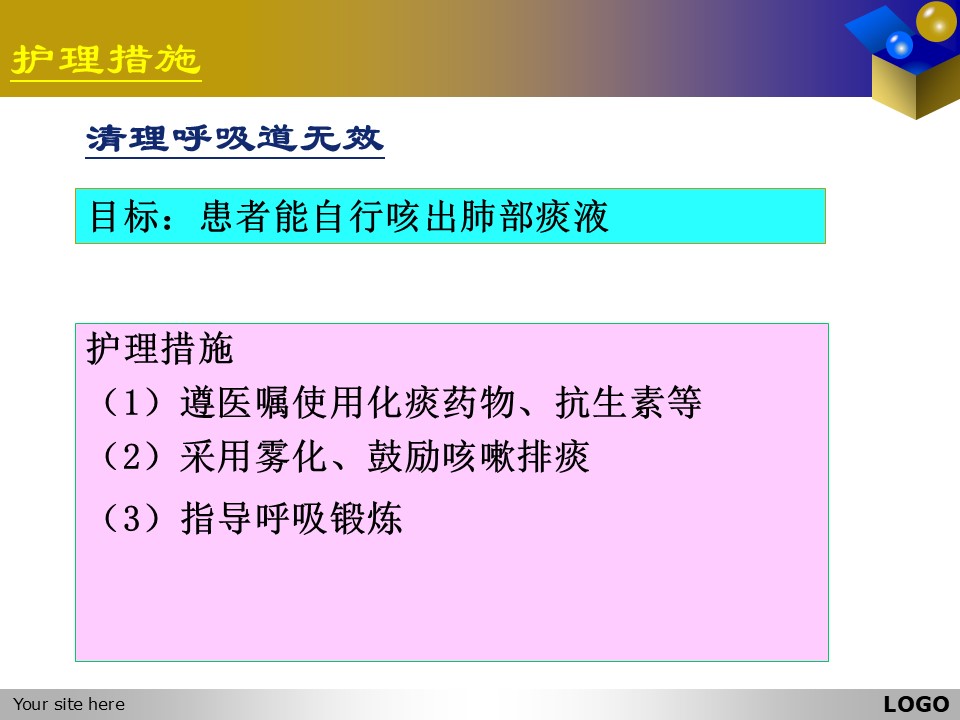 护理措施

清理呼吸道无效

目标：患者能自行咳出肺部痰液

护理措施
（1）遵医嘱使用化痰药物、抗生素等
（2）采用雾化、鼓励咳嗽排痰
（3）指导呼吸锻炼

Your site here

LOGO